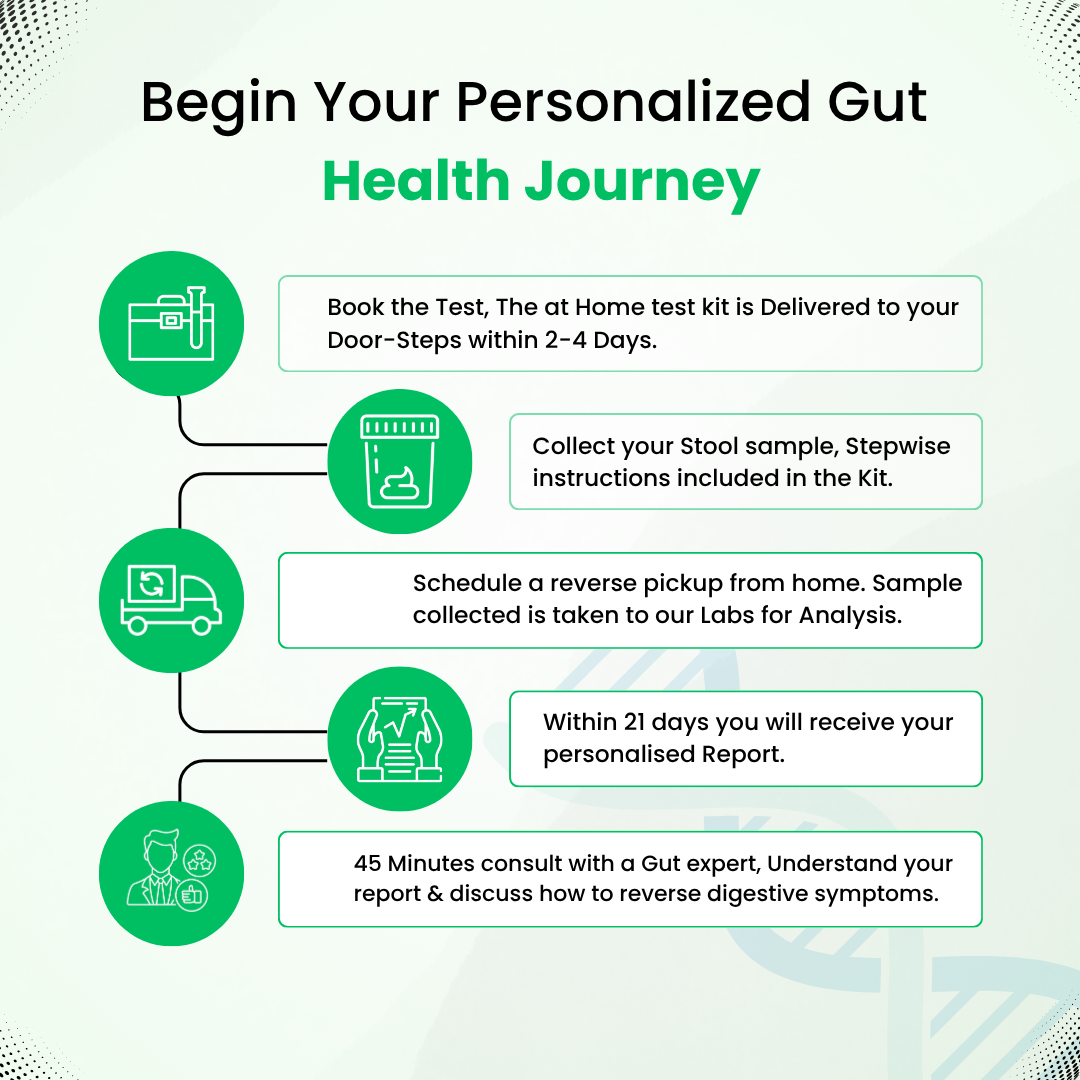 Begin Your Personalized Gut Health Journey

Book the Test, The at Home test kit is Delivered to your Door-Steps within 2-4 Days.

Collect your Stool sample, Stepwise instructions included in the Kit.

Schedule a reverse pickup from home. Sample collected is taken to our Labs for Analysis.

Within 21 days you will receive your personalised Report.

45 Minutes consult with a Gut expert, Understand your report & discuss how to reverse digestive symptoms.